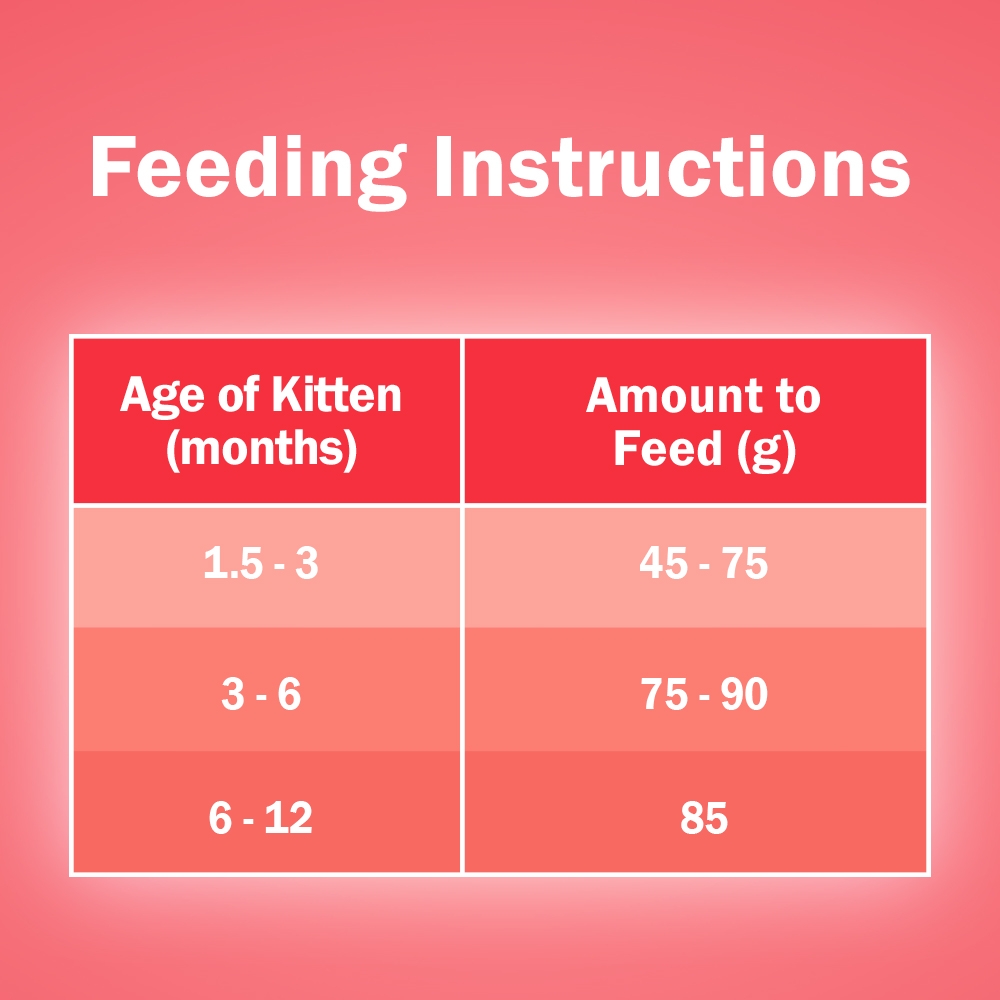 Feeding Instructions

| Age of Kitten (months) | Amount to Feed (g) |
|---|---|
| 1.5 - 3 | 45 - 75 |
| 3 - 6 | 75 - 90 |
| 6 - 12 | 85 |